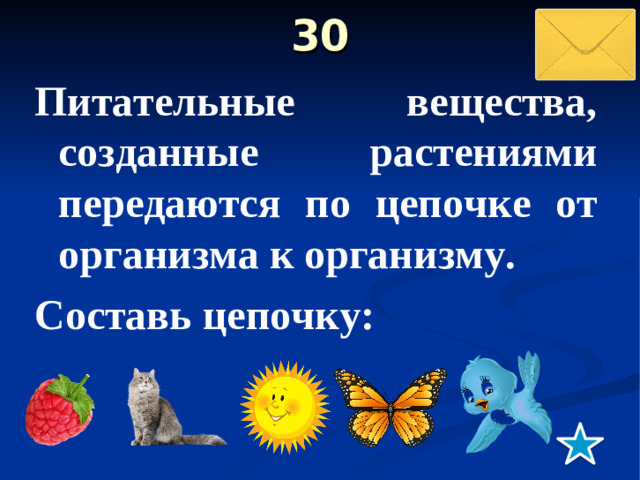 30

Питательные вещества, созданные растениями передаются по цепочке от организма к организму.

Составь цепочку: